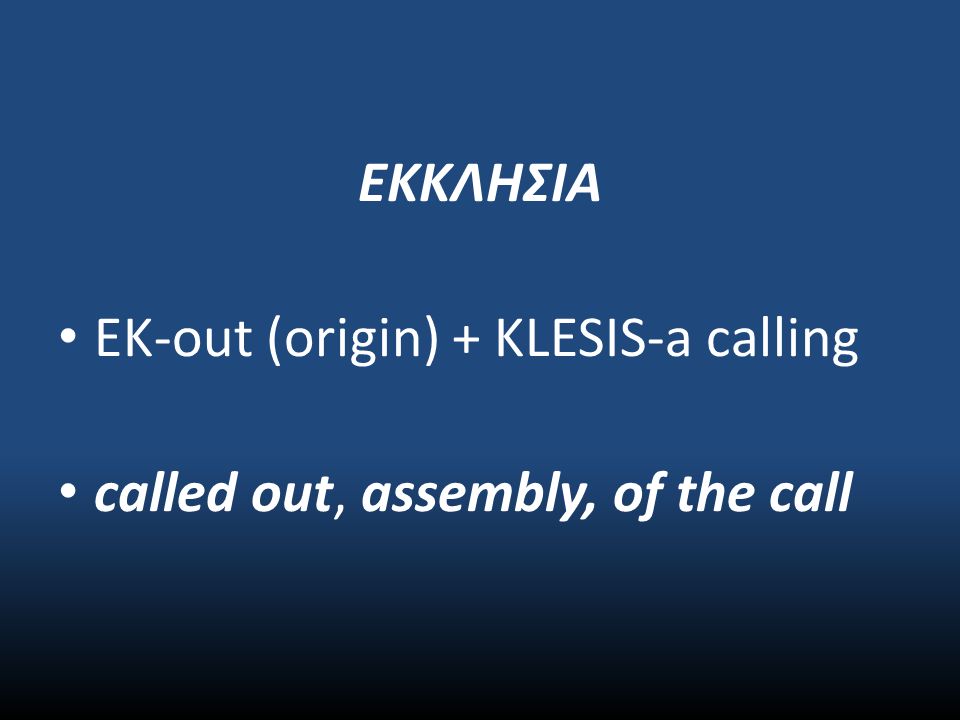 ΕΚΚΛΗΣΙΑ

• EK-out (origin) + KLESIS-a calling

• called out, assembly, of the call